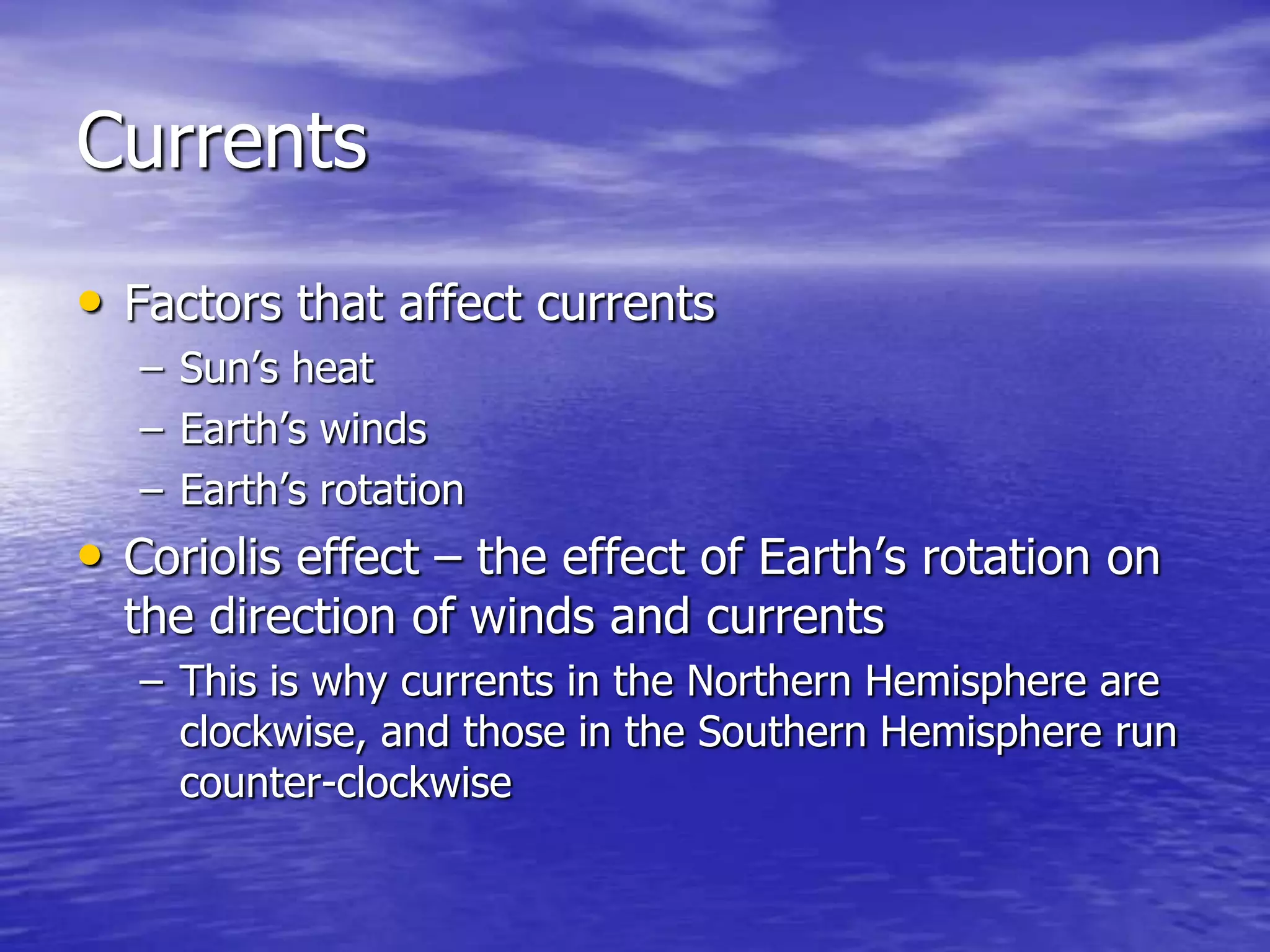 Currents

• Factors that affect currents
– Sun's heat
– Earth's winds
– Earth's rotation
• Coriolis effect – the effect of Earth's rotation on the direction of winds and currents
– This is why currents in the Northern Hemisphere are clockwise, and those in the Southern Hemisphere run counter-clockwise